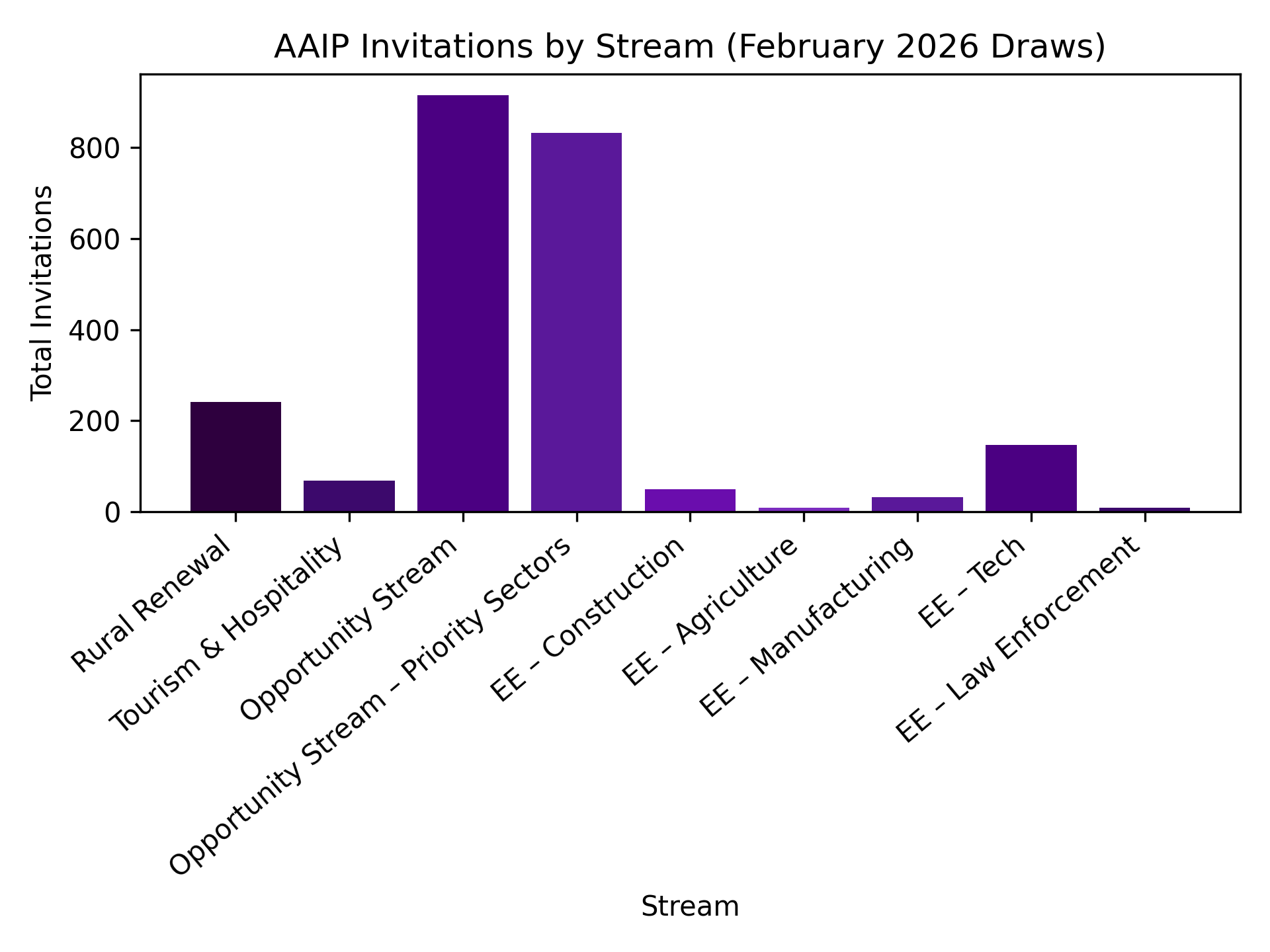 AAIP Invitations by Stream (February 2026 Draws)

Total Invitations

800
600
400
200
0

Rural Renewal
Tourism & Hospitality
Opportunity Stream
Opportunity Stream – Priority Sectors
EE – Construction
EE – Agriculture
EE – Manufacturing
EE – Tech
EE – Law Enforcement

Stream